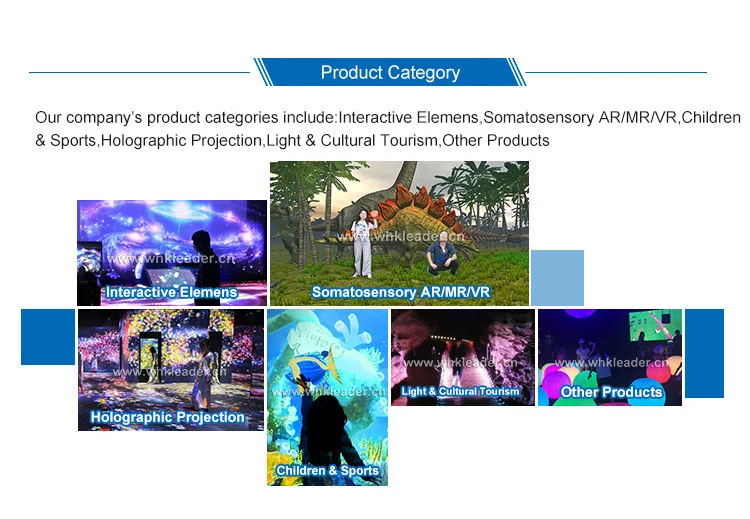 Product Category

Our company's product categories include:Interactive Elemens,Somatosensory AR/MR/VR,Children & Sports,Holographic Projection,Light & Cultural Tourism,Other Products

www.whkleader.cn
Interactive Elemens

www.whkleader.cn
Somatosensory AR/MR/VR

www.whkleader.cn
Holographic Projection

www.whkleader.cn
Children & Sports

www.whkleader.cn
Light & Cultural Tourism

www.whkleader.cn
Other Products